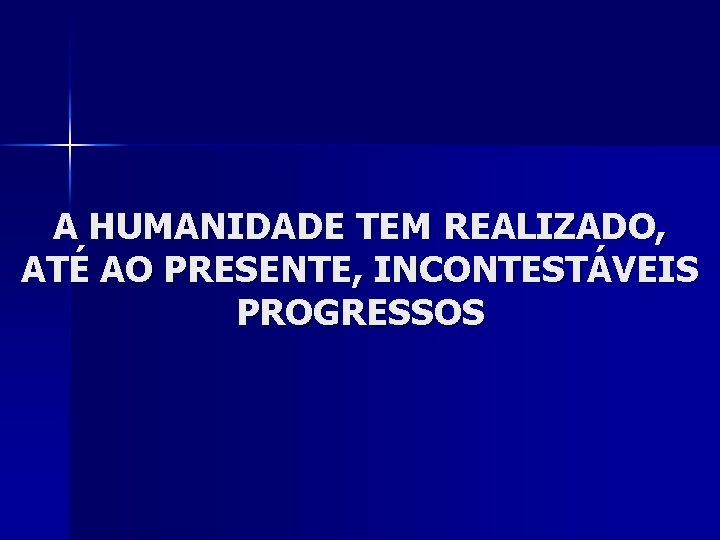 A HUMANIDADE TEM REALIZADO, ATÉ AO PRESENTE, INCONTESTÁVEIS PROGRESSOS